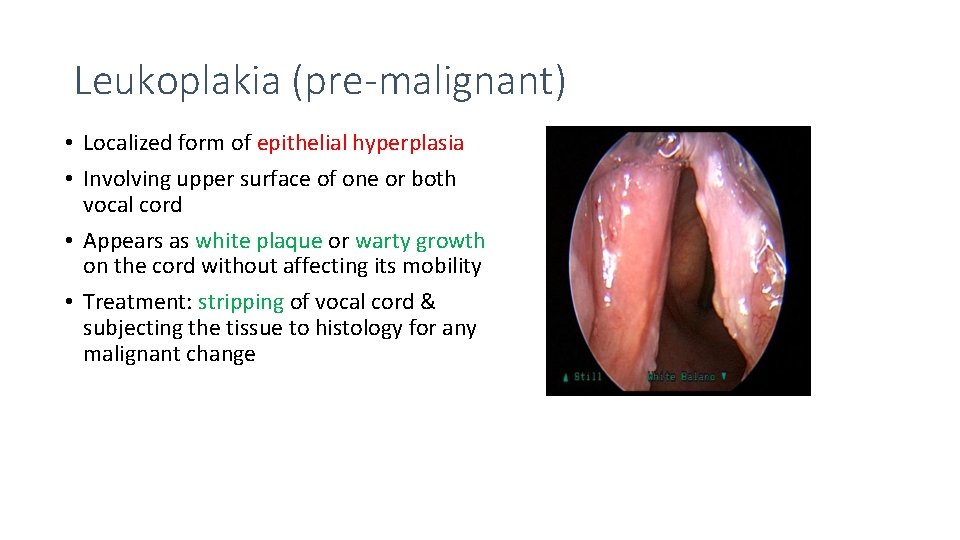 Leukoplakia (pre-malignant)

• Localized form of epithelial hyperplasia
• Involving upper surface of one or both vocal cord
• Appears as white plaque or warty growth on the cord without affecting its mobility
• Treatment: stripping of vocal cord & subjecting the tissue to histology for any malignant change

▲ Still White Balanc ▼